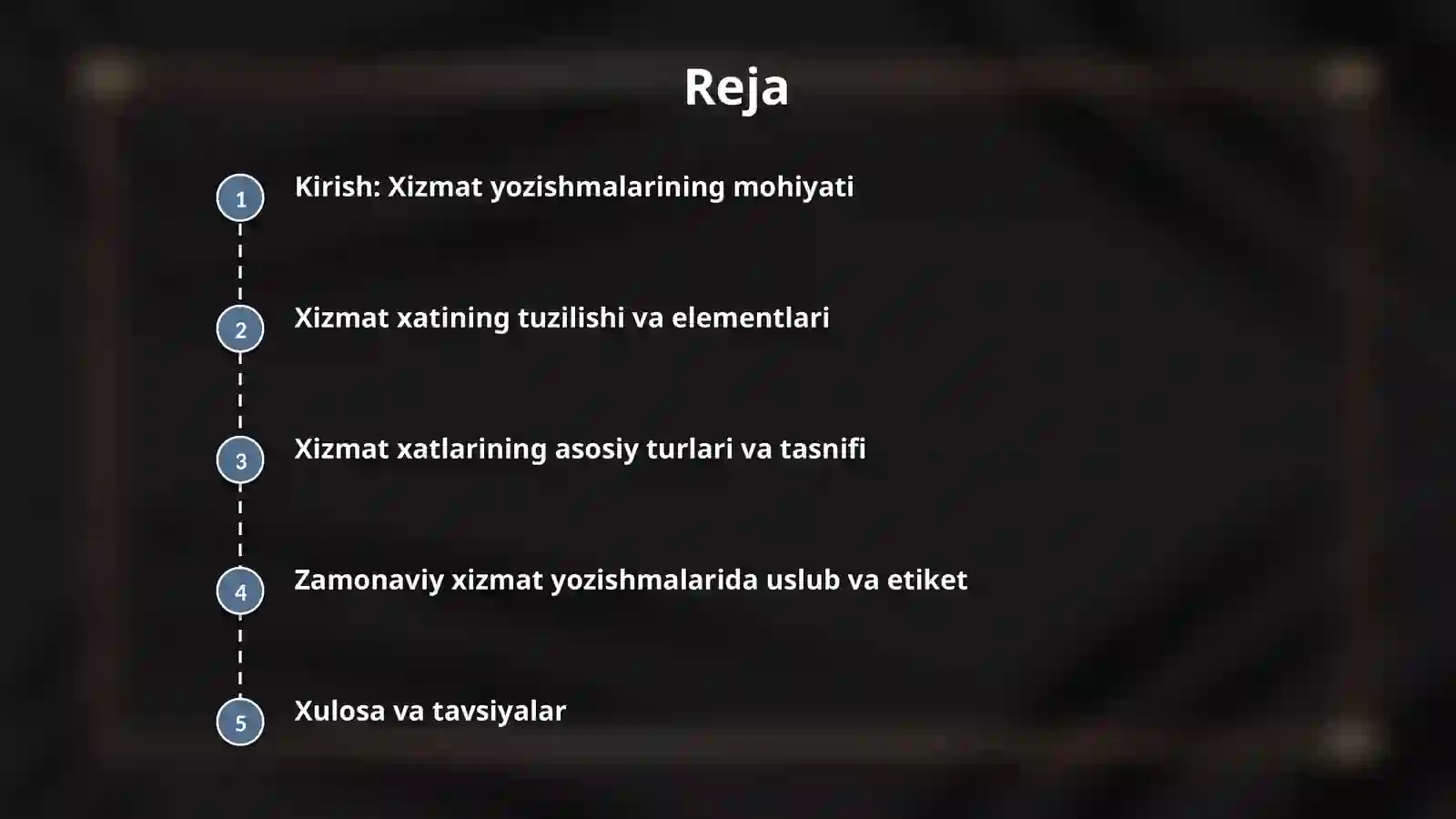 Reja

1 Kirish: Xizmat yozishmalarining mohiyati

2 Xizmat xatining tuzilishi va elementlari

3 Xizmat xatlarining asosiy turlari va tasnifi

4 Zamonaviy xizmat yozishmalarida uslub va etiket

5 Xulosa va tavsiyalar